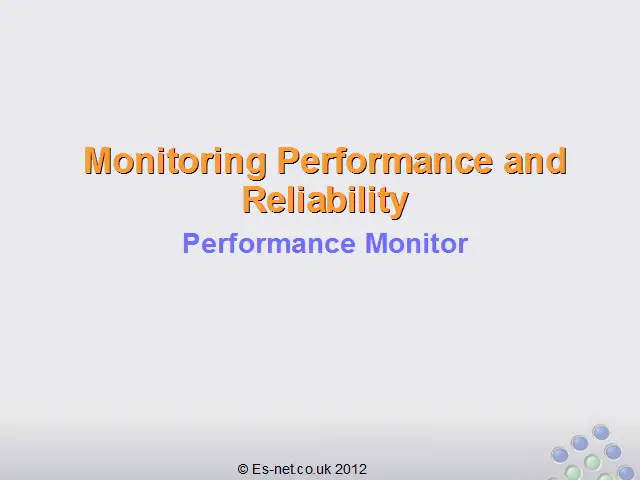 Monitoring Performance and Reliability

Performance Monitor

© Es-net.co.uk 2012